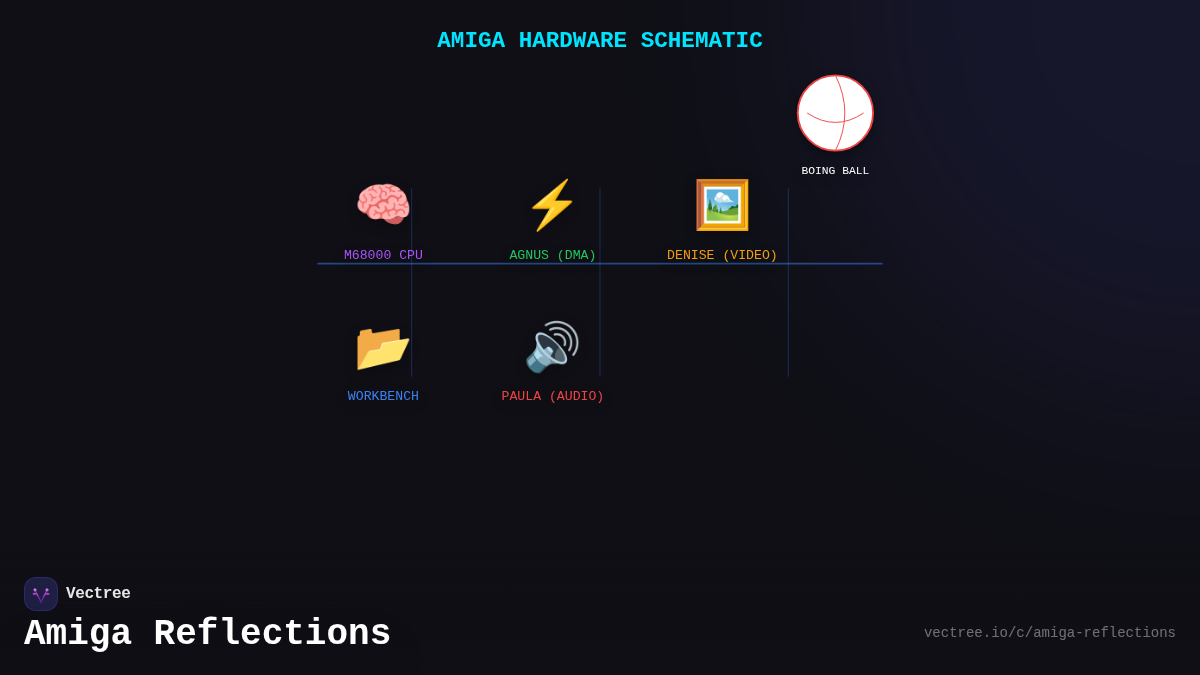 AMIGA HARDWARE SCHEMATIC

BOING BALL

M68000 CPU

AGNUS (DMA)

DENISE (VIDEO)

WORKBENCH

PAULA (AUDIO)

Vectree

Amiga Reflections

vectree.io/c/amiga-reflections